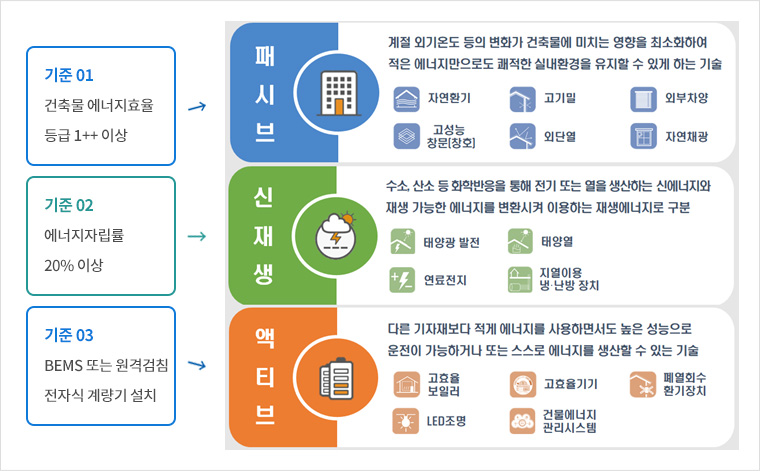 기준 01
건축물 에너지효율 등급 1++ 이상

기준 02
에너지자립률 20% 이상

기준 03
BEMS 또는 원격검침 전자식 계량기 설치

패시브

계절 외기온도 등의 변화가 건축물에 미치는 영향을 최소화하여 적은 에너지만으로도 쾌적한 실내환경을 유지할 수 있게 하는 기술

자연환기
고기밀
외부차양
고성능 창문[창호]
외단열
자연채광

신재생

수소, 산소 등 화학반응을 통해 전기 또는 열을 생산하는 신에너지와 재생 가능한 에너지를 변환시켜 이용하는 재생에너지로 구분

태양광 발전
태양열
연료전지
지열이용 냉·난방 장치

액티브

다른 기자재보다 적게 에너지를 사용하면서도 높은 성능으로 운전이 가능하거나 또는 스스로 에너지를 생산할 수 있는 기술

고효율 보일러
고효율기기
폐열회수 환기장치
LED조명
건물에너지 관리시스템